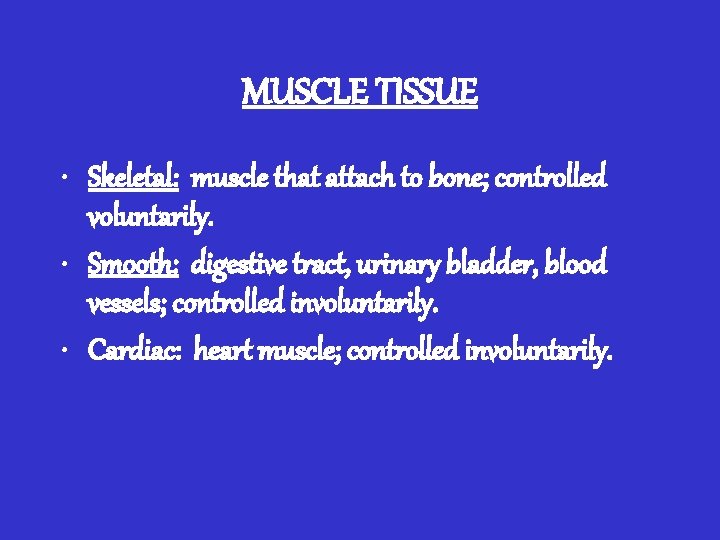 MUSCLE TISSUE

• Skeletal: muscle that attach to bone; controlled voluntarily.
• Smooth: digestive tract, urinary bladder, blood vessels; controlled involuntarily.
• Cardiac: heart muscle; controlled involuntarily.